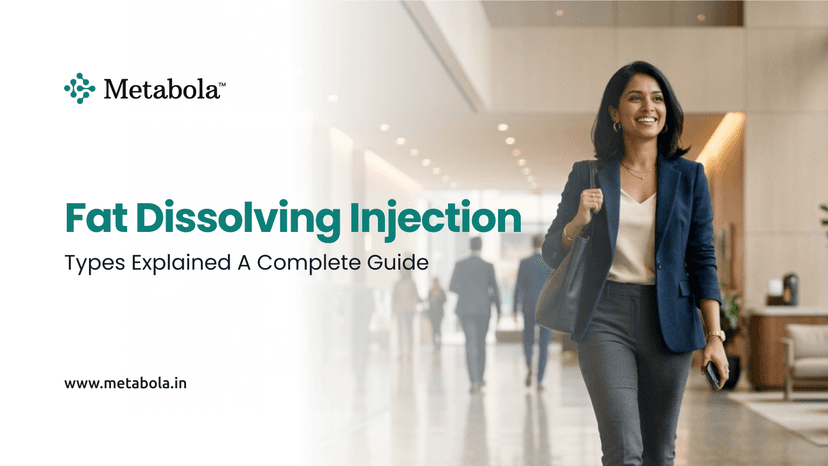 Metabola™

Fat Dissolving Injection

Types Explained A Complete Guide

www.metabola.in